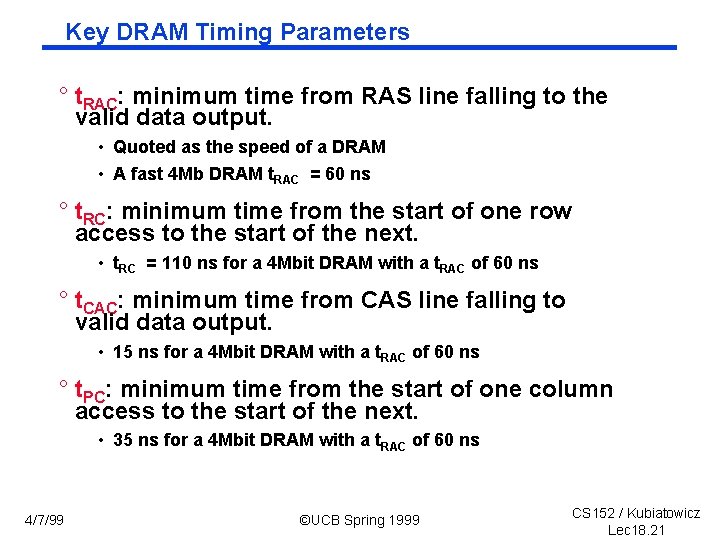 Key DRAM Timing Parameters

° $t_{RAC}$: minimum time from RAS line falling to the valid data output.

• Quoted as the speed of a DRAM

• A fast 4Mb DRAM $t_{RAC}$ = 60 ns

° $t_{RC}$: minimum time from the start of one row access to the start of the next.

• $t_{RC}$ = 110 ns for a 4Mbit DRAM with a $t_{RAC}$ of 60 ns

° $t_{CAC}$: minimum time from CAS line falling to valid data output.

• 15 ns for a 4Mbit DRAM with a $t_{RAC}$ of 60 ns

° $t_{PC}$: minimum time from the start of one column access to the start of the next.

• 35 ns for a 4Mbit DRAM with a $t_{RAC}$ of 60 ns

4/7/99

©UCB Spring 1999

CS152 / Kubiatowicz
Lec18.21